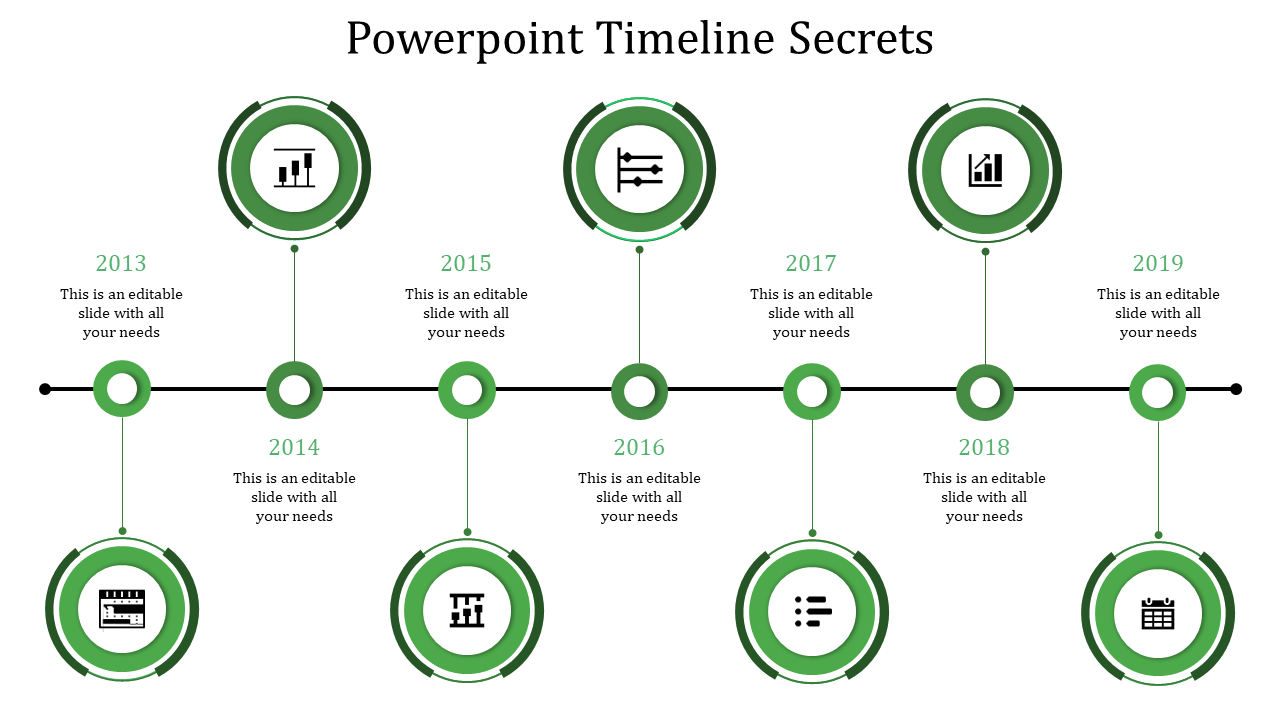 Powerpoint Timeline Secrets

2013
This is an editable slide with all your needs

2014
This is an editable slide with all your needs

2015
This is an editable slide with all your needs

2016
This is an editable slide with all your needs

2017
This is an editable slide with all your needs

2018
This is an editable slide with all your needs

2019
This is an editable slide with all your needs